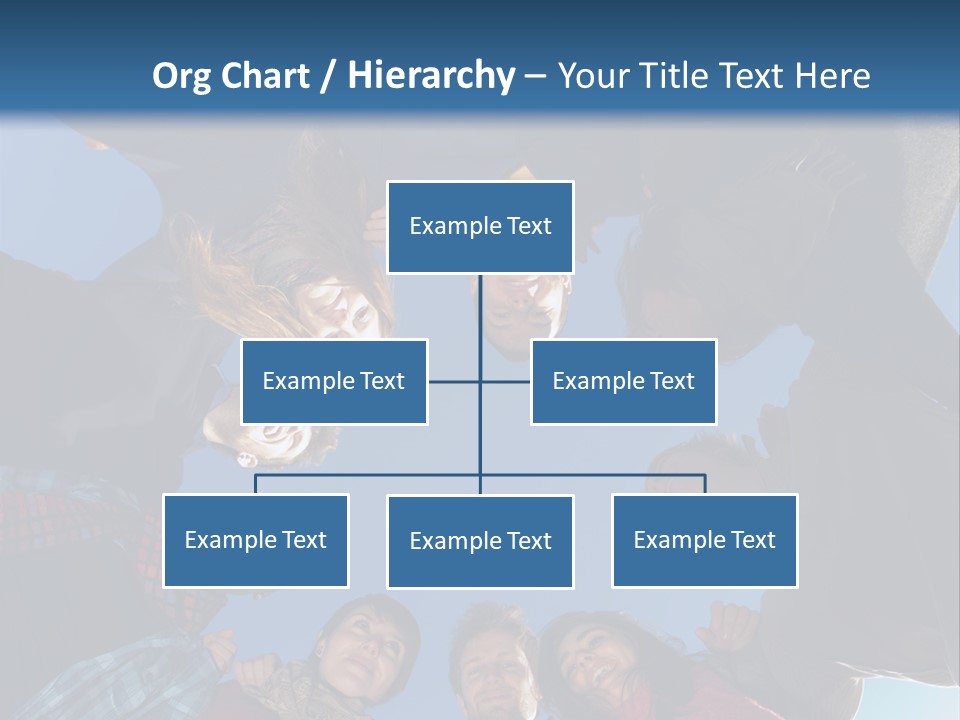 Org Chart / Hierarchy – Your Title Text Here

Example Text

Example Text

Example Text

Example Text

Example Text

Example Text